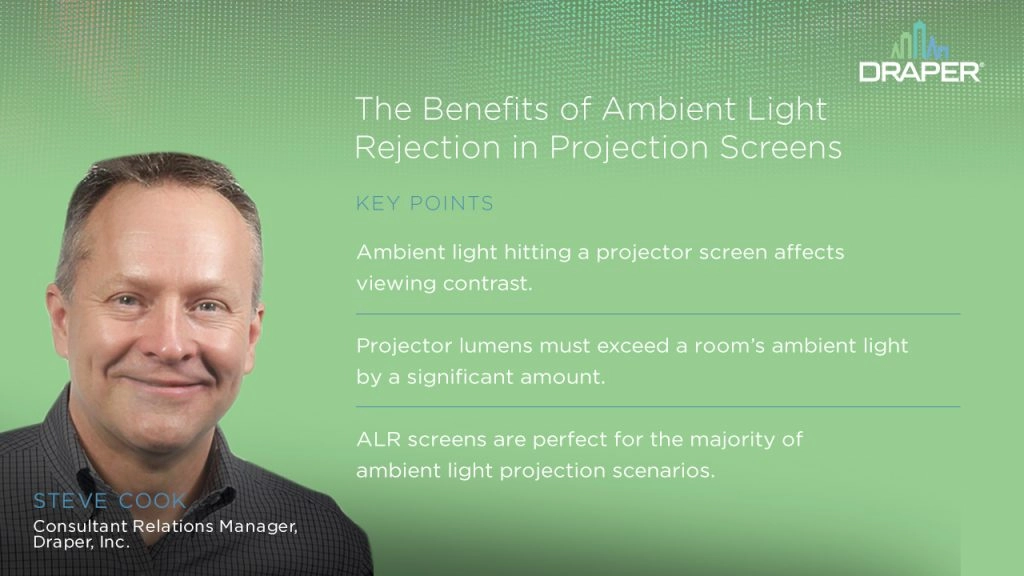 DRAPER®

The Benefits of Ambient Light Rejection in Projection Screens

KEY POINTS

Ambient light hitting a projector screen affects viewing contrast.

Projector lumens must exceed a room's ambient light by a significant amount.

ALR screens are perfect for the majority of ambient light projection scenarios.

STEVE COOK
Consultant Relations Manager, Draper, Inc.